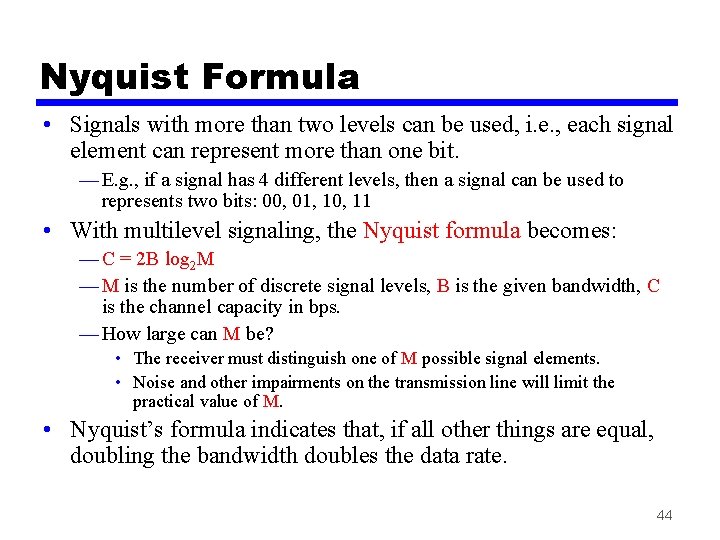 Nyquist Formula

• Signals with more than two levels can be used, i.e., each signal element can represent more than one bit.

— E.g., if a signal has 4 different levels, then a signal can be used to represents two bits: 00, 01, 10, 11

• With multilevel signaling, the Nyquist formula becomes:

— $C = 2B \log_2 M$

— M is the number of discrete signal levels, B is the given bandwidth, C is the channel capacity in bps.

— How large can M be?

• The receiver must distinguish one of M possible signal elements.

• Noise and other impairments on the transmission line will limit the practical value of M.

• Nyquist's formula indicates that, if all other things are equal, doubling the bandwidth doubles the data rate.

44